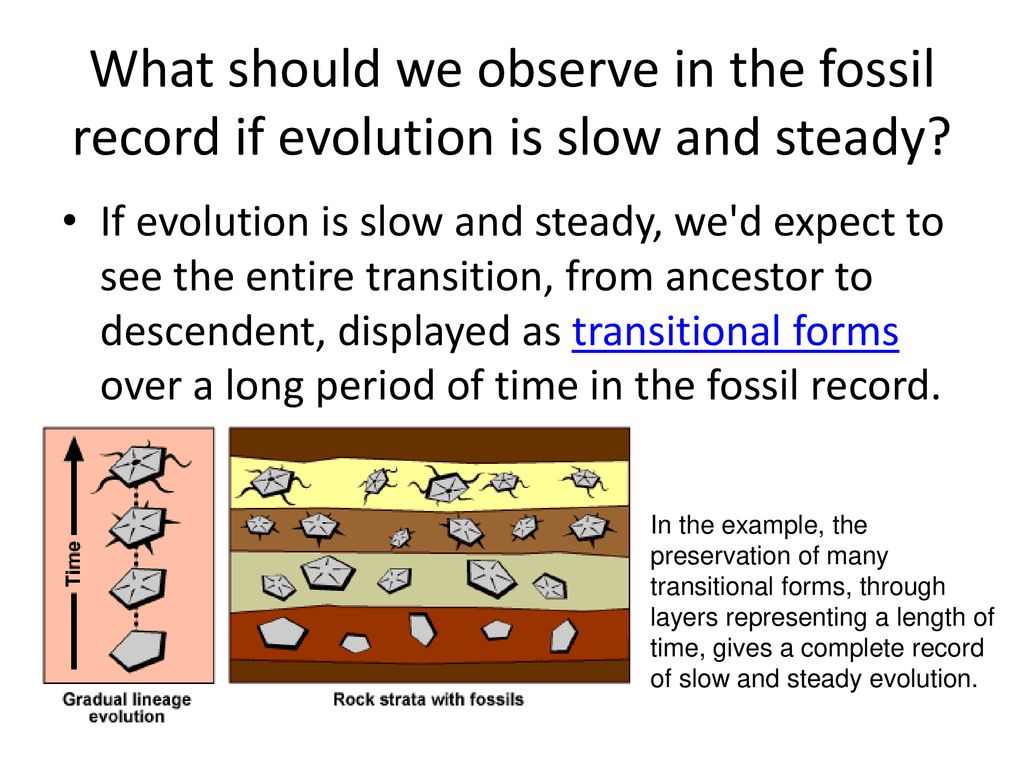 What should we observe in the fossil record if evolution is slow and steady?

• If evolution is slow and steady, we'd expect to see the entire transition, from ancestor to descendent, displayed as transitional forms over a long period of time in the fossil record.

Time

Gradual lineage evolution

Rock strata with fossils

In the example, the preservation of many transitional forms, through layers representing a length of time, gives a complete record of slow and steady evolution.